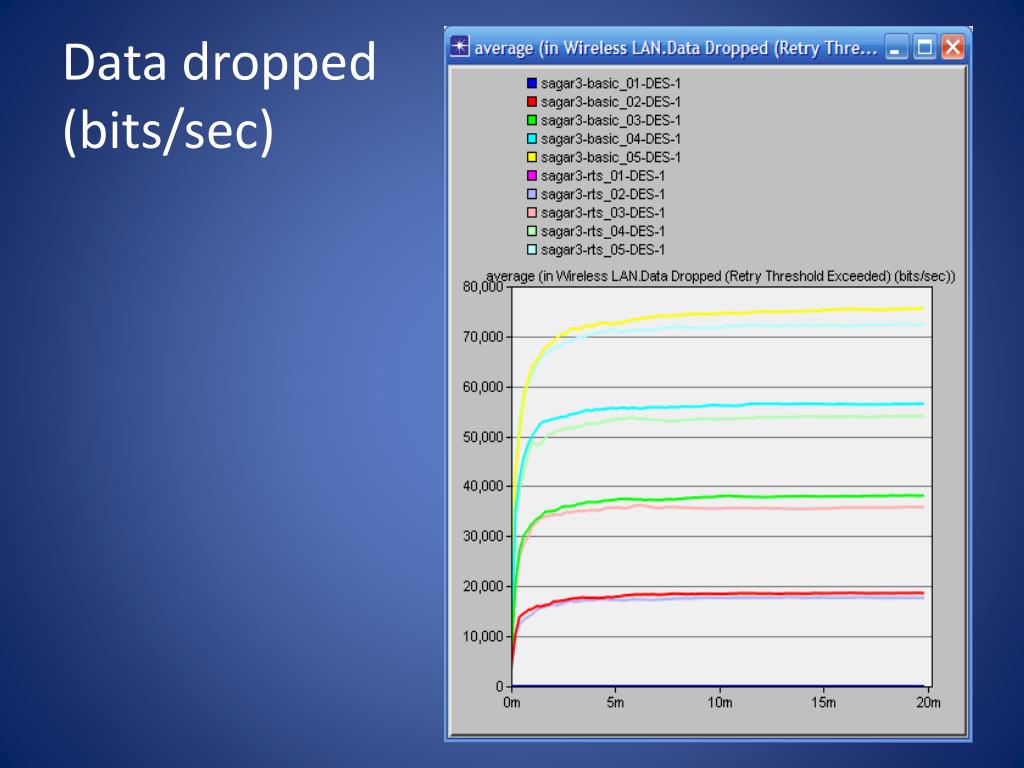 Data dropped (bits/sec)

average (in Wireless LAN.Data Dropped (Retry Thre...

sagar3-basic_01-DES-1
sagar3-basic_02-DES-1
sagar3-basic_03-DES-1
sagar3-basic_04-DES-1
sagar3-basic_05-DES-1
sagar3-rts_01-DES-1
sagar3-rts_02-DES-1
sagar3-rts_03-DES-1
sagar3-rts_04-DES-1
sagar3-rts_05-DES-1

average (in Wireless LAN.Data Dropped (Retry Threshold Exceeded) (bits/sec))

80,000
70,000
60,000
50,000
40,000
30,000
20,000
10,000
0

0m
5m
10m
15m
20m